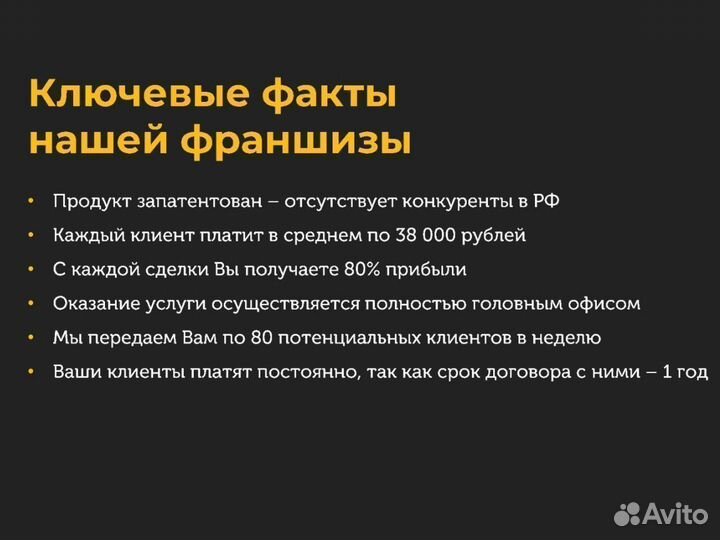 Ключевые факты нашей франшизы

• Продукт запатентован – отсутствует конкуренты в РФ
• Каждый клиент платит в среднем по 38 000 рублей
• С каждой сделки Вы получаете 80% прибыли
• Оказание услуги осуществляется полностью головным офисом
• Мы передаем Вам по 80 потенциальных клиентов в неделю
• Ваши клиенты платят постоянно, так как срок договора с ними – 1 год

Avito